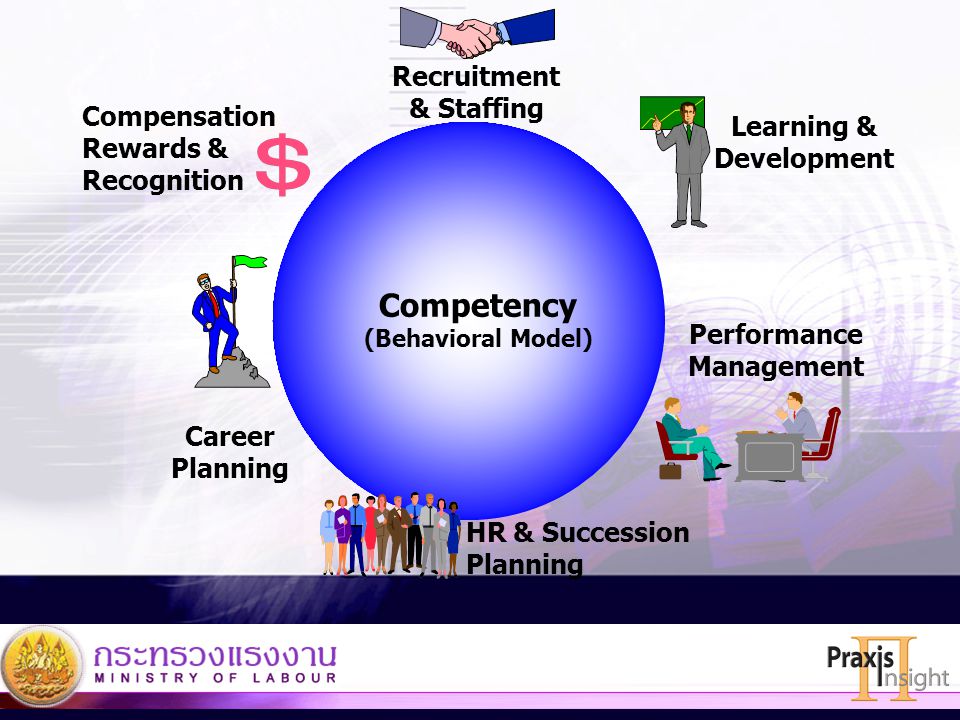 Recruitment & Staffing

Compensation Rewards & Recognition

$

Learning & Development

Competency
(Behavioral Model)

Performance Management

Career Planning

HR & Succession Planning

กระทรวงแรงงาน
MINISTRY OF LABOUR

Praxis Insight